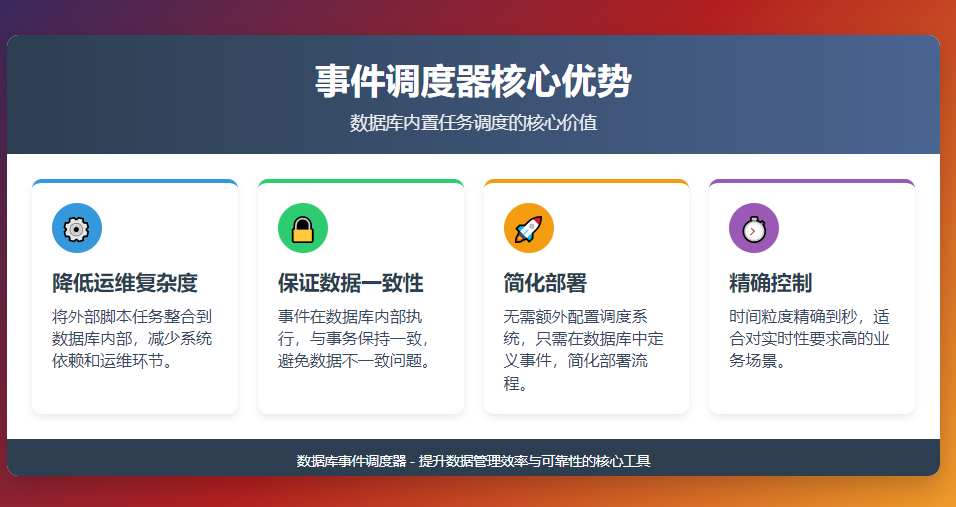 事件调度器核心优势

数据库内置任务调度的核心价值

降低运维复杂度

将外部脚本任务整合到数据库内部，减少系统依赖和运维环节。

保证数据一致性

事件在数据库内部执行，与事务保持一致，避免数据不一致问题。

简化部署

无需额外配置调度系统，只需在数据库中定义事件，简化部署流程。

精确控制

时间粒度精确到秒，适合对实时性要求高的业务场景。

数据库事件调度器 - 提升数据管理效率与可靠性的核心工具